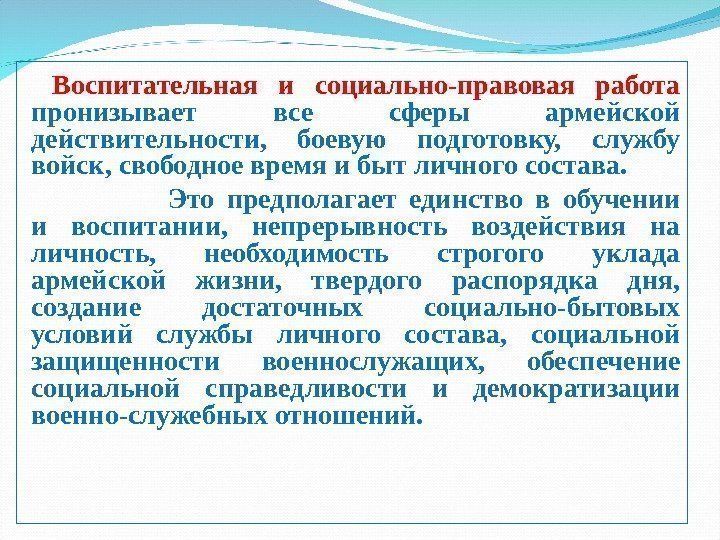 Воспитательная и социально-правовая работа пронизывает все сферы армейской действительности, боевую подготовку, службу войск, свободное время и быт личного состава.

Это предполагает единство в обучении и воспитании, непрерывность воздействия на личность, необходимость строгого уклада армейской жизни, твердого распорядка дня, создание достаточных социально-бытовых условий службы личного состава, социальной защищенности военнослужащих, обеспечение социальной справедливости и демократизации военно-служебных отношений.